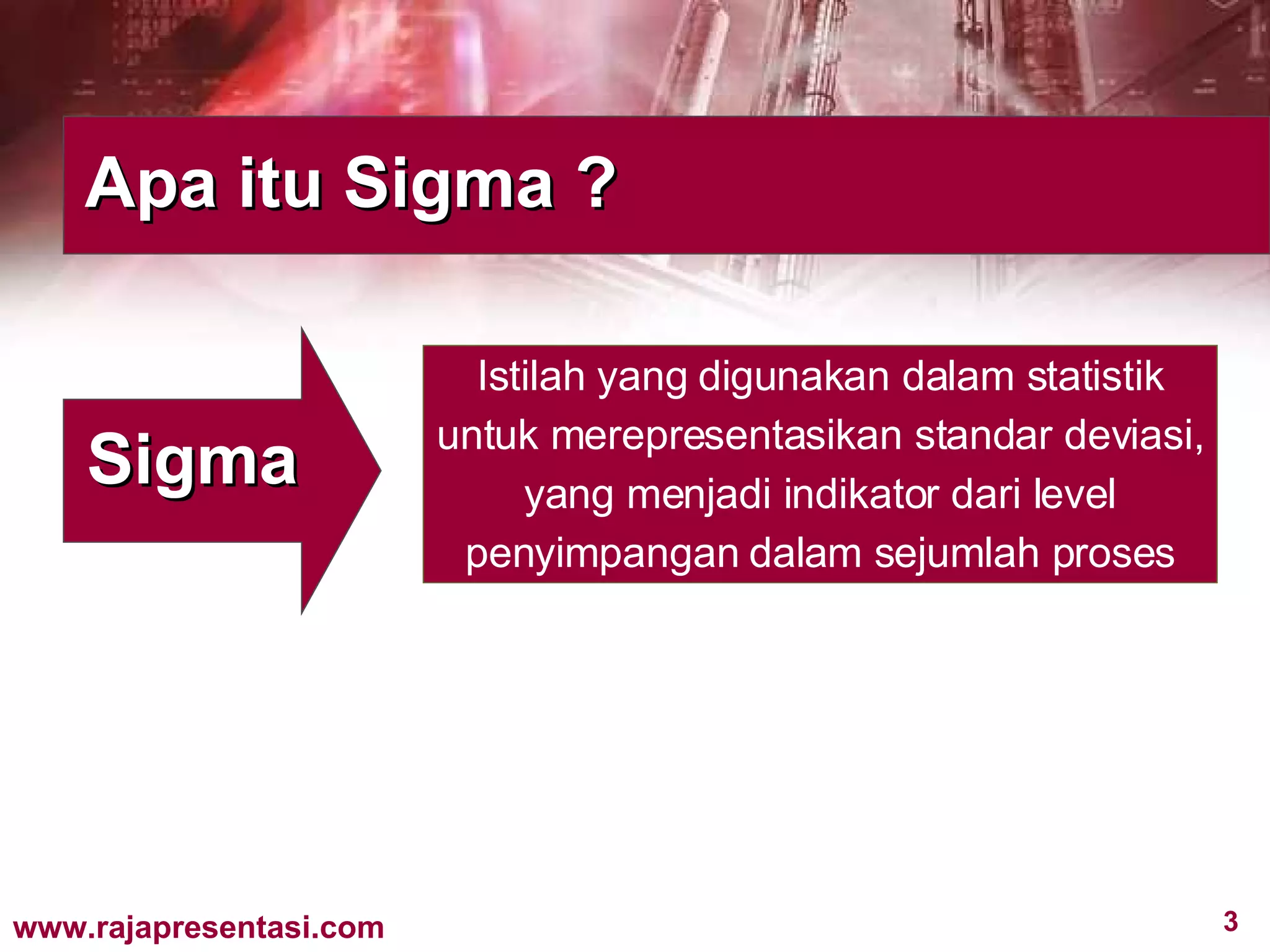 Apa itu Sigma ?

Sigma

Istilah yang digunakan dalam statistik untuk merepresentasikan standar deviasi, yang menjadi indikator dari level penyimpangan dalam sejumlah proses

www.rajapresentasi.com

3